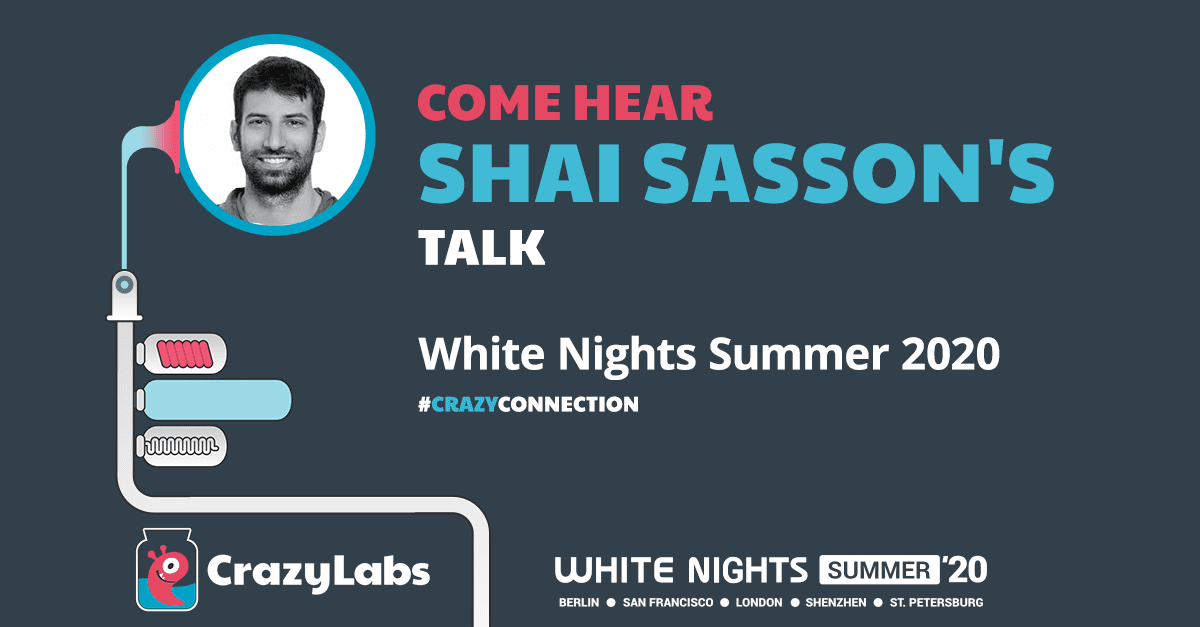 COME HEAR
SHAI SASSON'S
TALK

White Nights Summer 2020

#CRAZYCONNECTION

CrazyLabs

WHITE NIGHTS SUMMER '20
BERLIN ● SAN FRANCISCO ● LONDON ● SHENZHEN ● ST. PETERSBURG